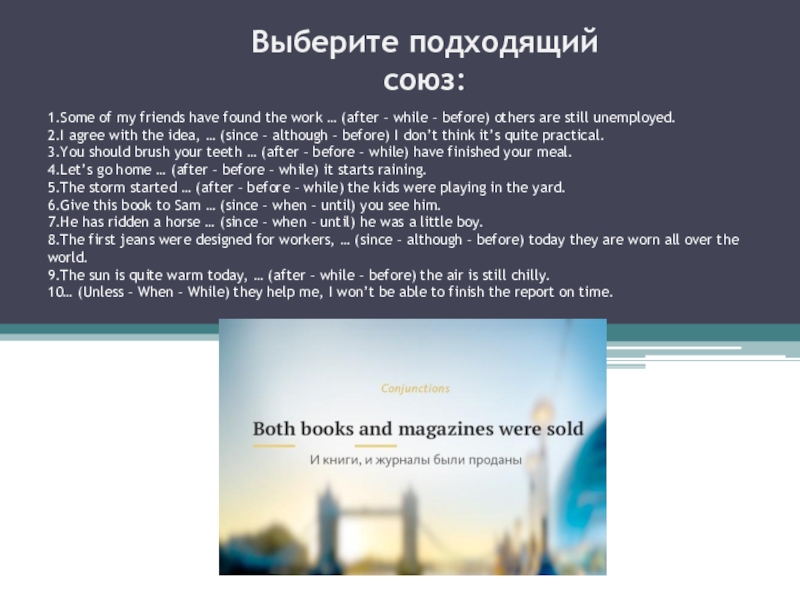 Выберите подходящий союз:

1.Some of my friends have found the work … (after – while – before) others are still unemployed.
2.I agree with the idea, … (since – although – before) I don't think it's quite practical.
3.You should brush your teeth … (after – before – while) have finished your meal.
4.Let's go home … (after – before – while) it starts raining.
5.The storm started … (after – before – while) the kids were playing in the yard.
6.Give this book to Sam … (since – when – until) you see him.
7.He has ridden a horse … (since – when – until) he was a little boy.
8.The first jeans were designed for workers, … (since – although – before) today they are worn all over the world.
9.The sun is quite warm today, … (after – while – before) the air is still chilly.
10… (Unless – When – While) they help me, I won't be able to finish the report on time.

Conjunctions

Both books and magazines were sold

И книги, и журналы были проданы